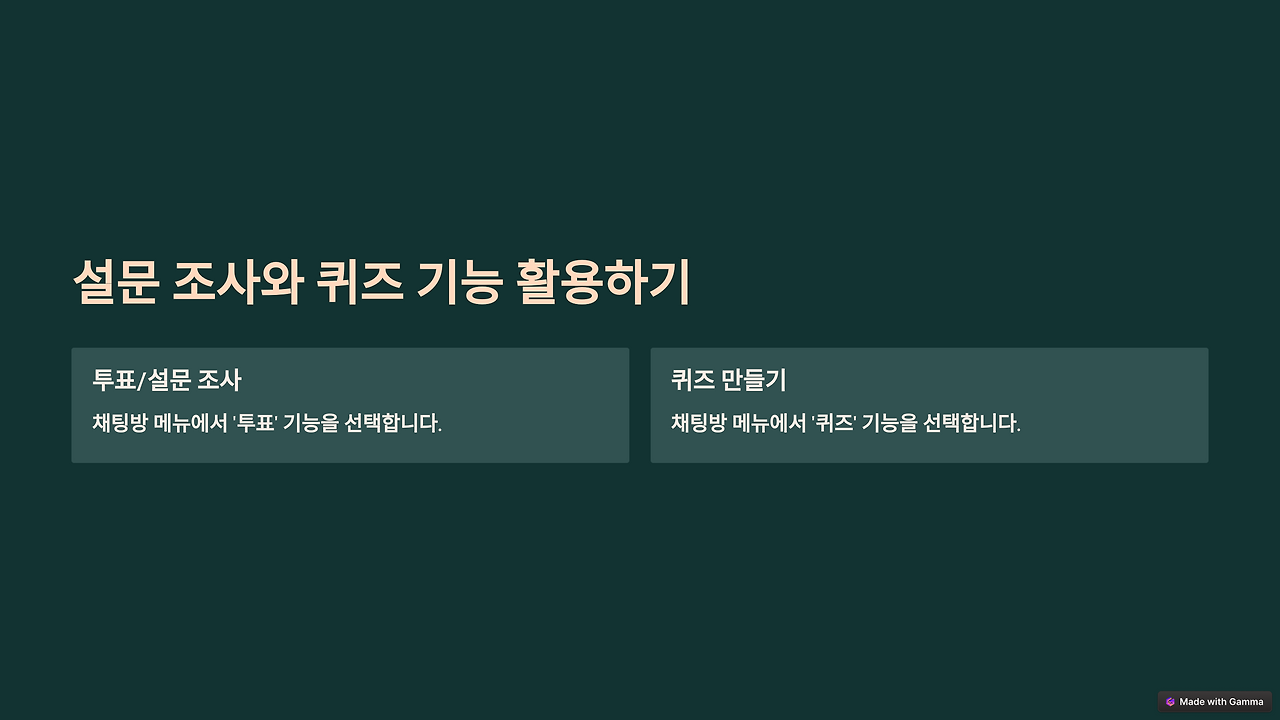 설문 조사와 퀴즈 기능 활용하기

투표/설문 조사

채팅방 메뉴에서 '투표' 기능을 선택합니다.

퀴즈 만들기

채팅방 메뉴에서 '퀴즈' 기능을 선택합니다.

Made with Gamma